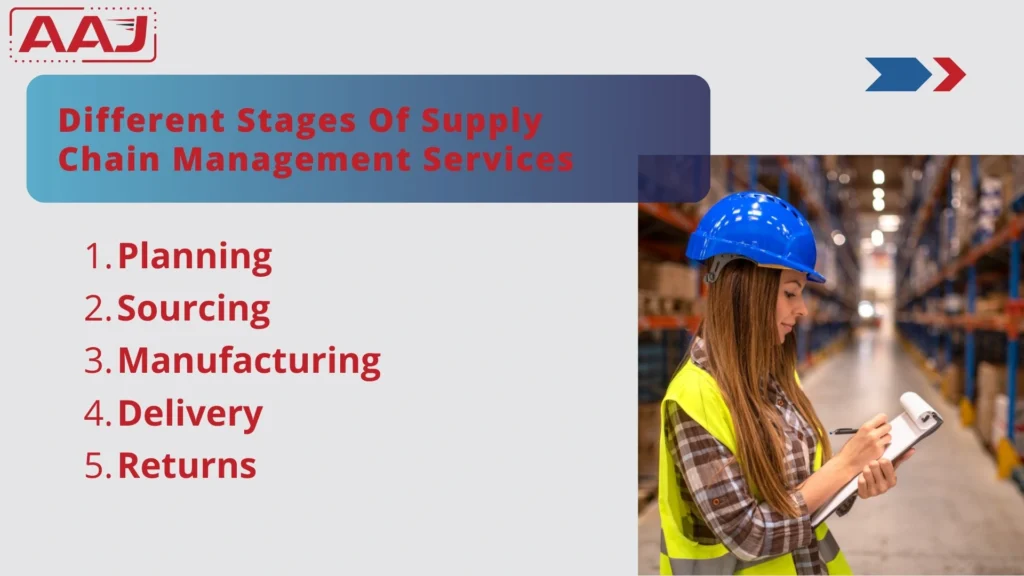 AAJ

Different Stages Of Supply Chain Management Services

1. Planning
2. Sourcing
3. Manufacturing
4. Delivery
5. Returns